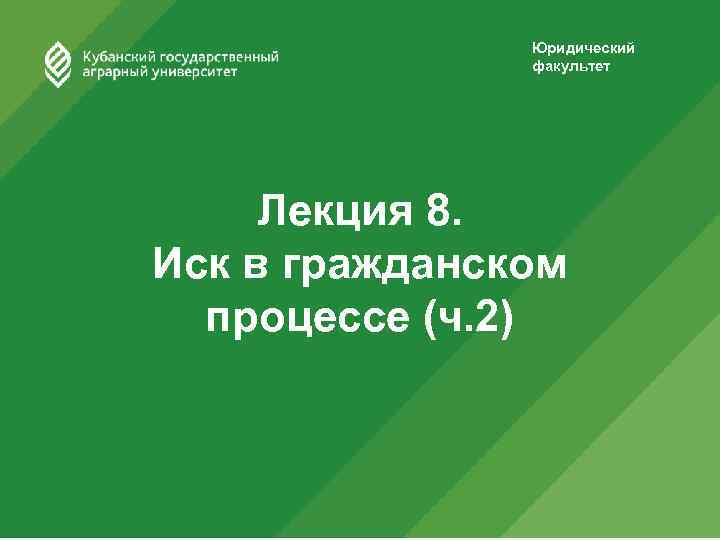 Кубанский государственный аграрный университет

Юридический факультет

Лекция 8.
Иск в гражданском процессе (ч.2)